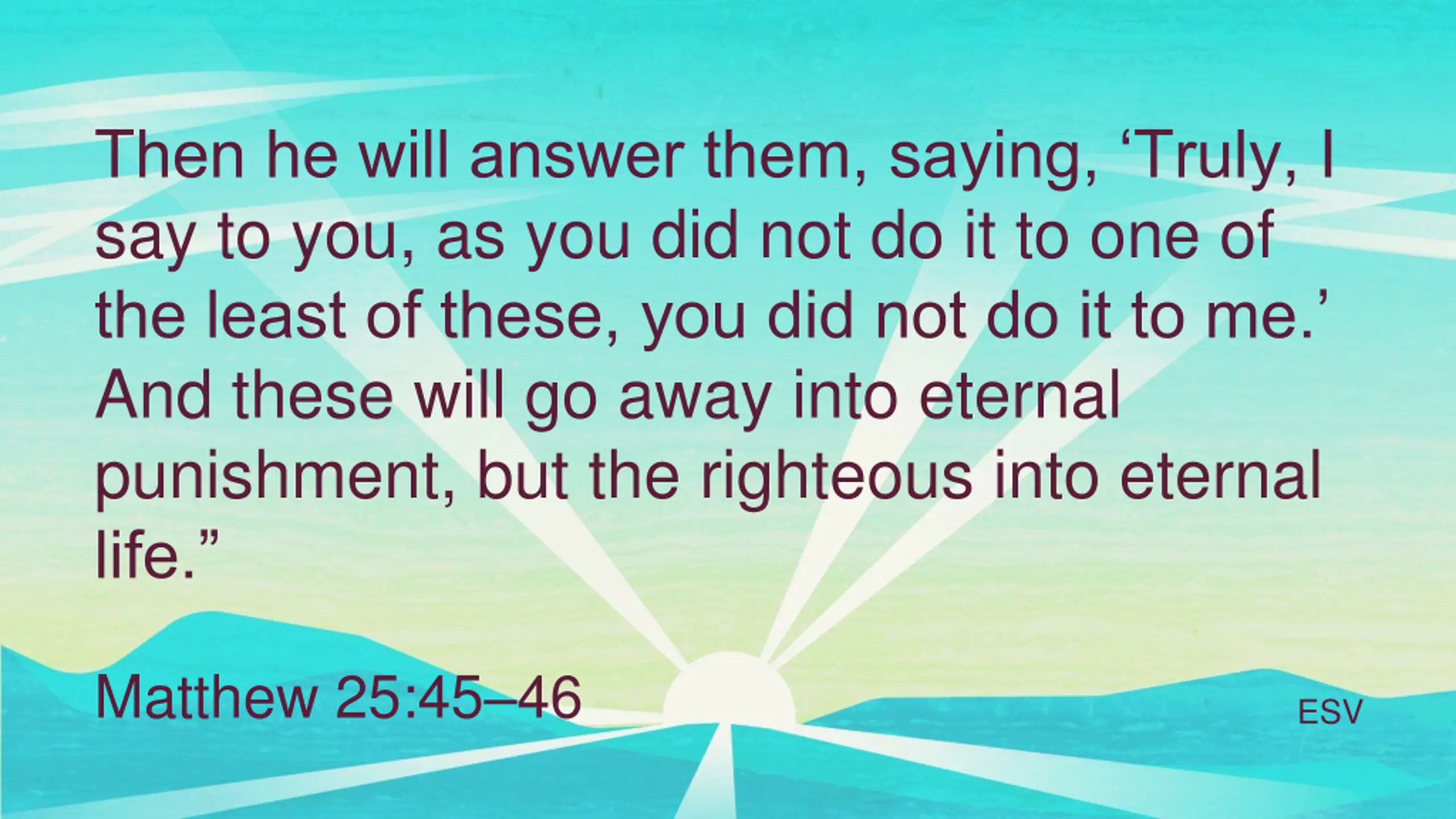 Then he will answer them, saying, ‘Truly, I say to you, as you did not do it to one of the least of these, you did not do it to me.’ And these will go away into eternal punishment, but the righteous into eternal life.”

Matthew 25:45–46

ESV